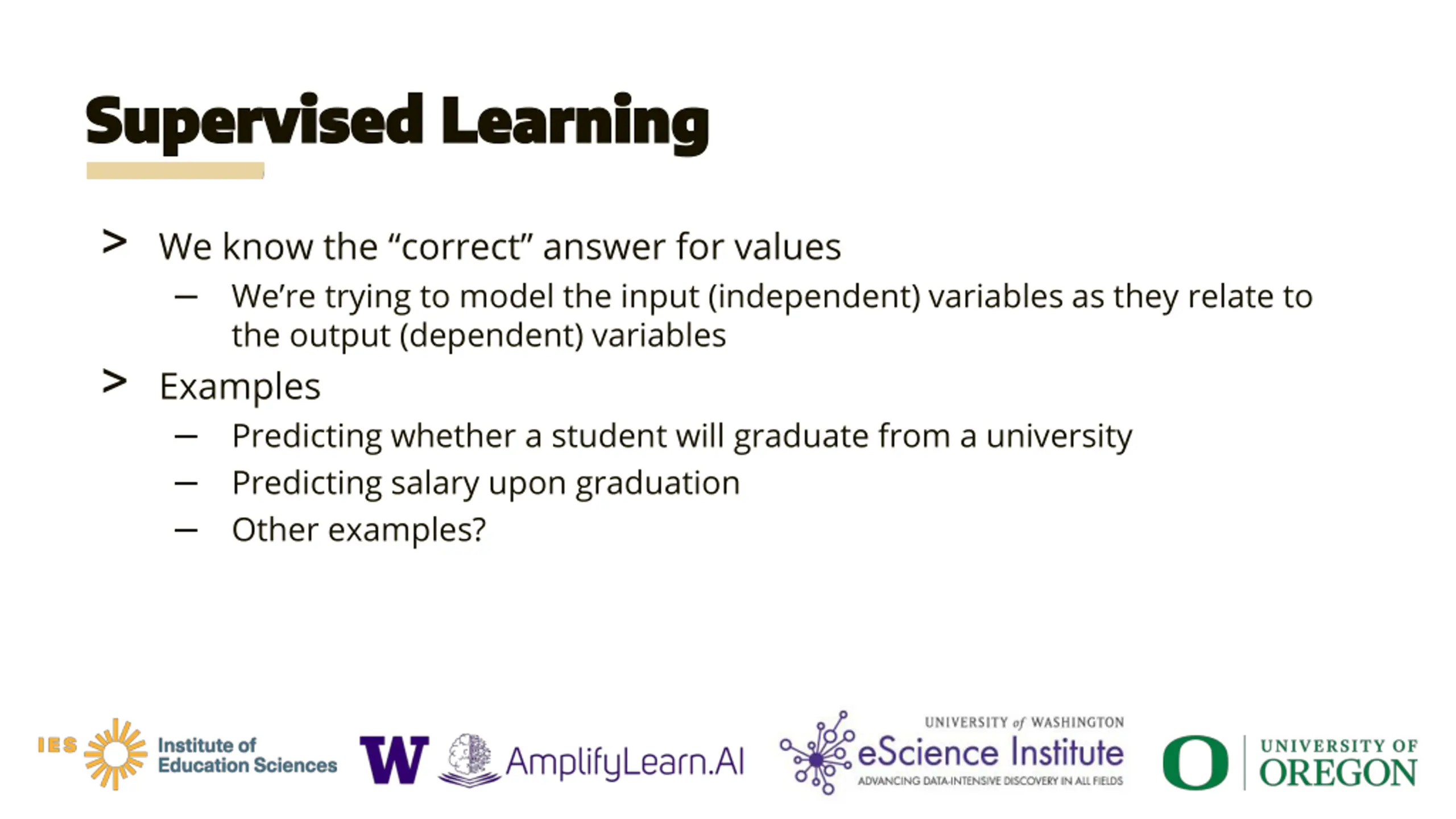 Supervised Learning

> We know the “correct” answer for values
– We’re trying to model the input (independent) variables as they relate to the output (dependent) variables

> Examples
– Predicting whether a student will graduate from a university
– Predicting salary upon graduation
– Other examples?

IES Institute of Education Sciences W AmplifyLearn.AI UNIVERSITY of WASHINGTON eScience Institute ADVANCING DATA-INTENSIVE DISCOVERY IN ALL FIELDS O UNIVERSITY OF OREGON